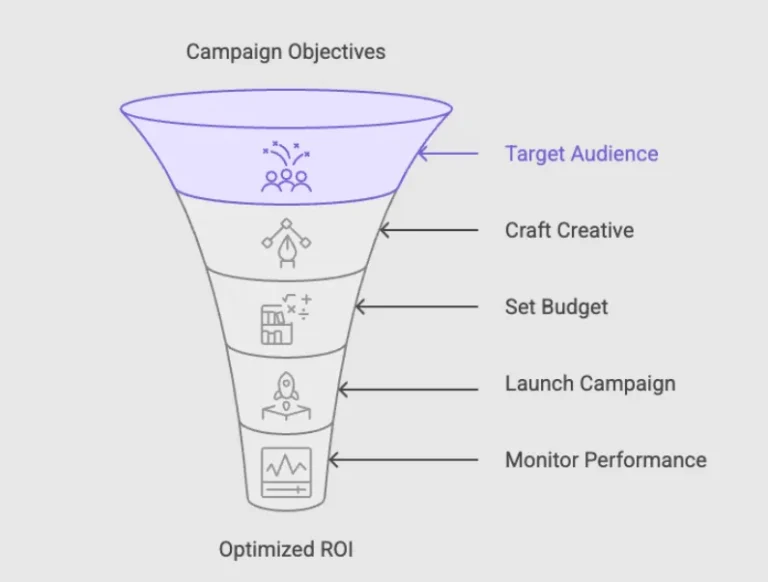 Campaign Objectives

Target Audience

Craft Creative

Set Budget

Launch Campaign

Monitor Performance

Optimized ROI